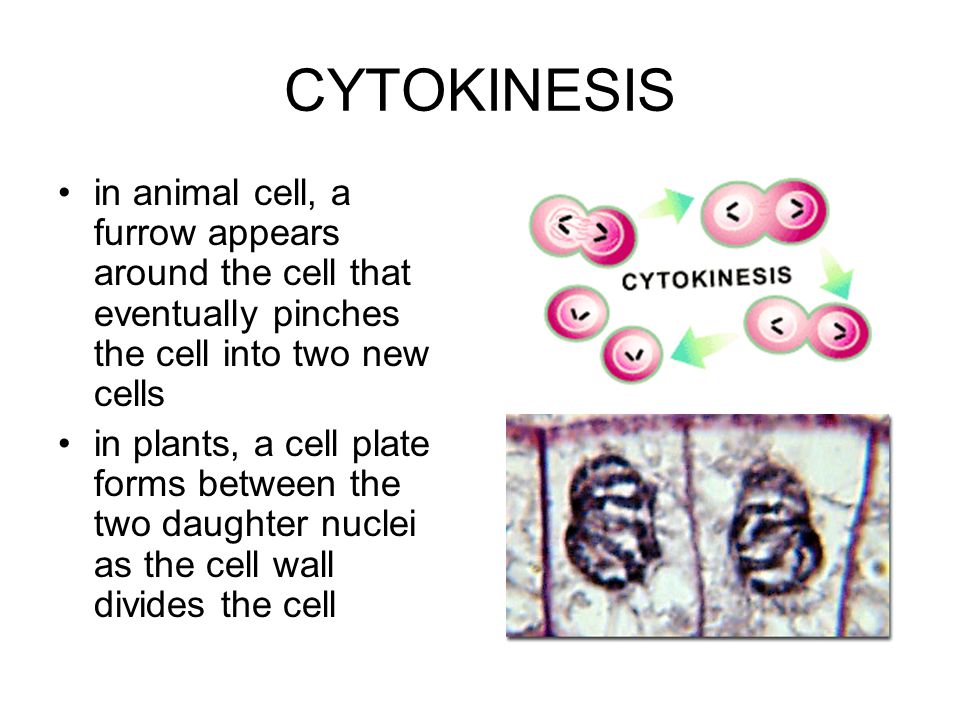 CYTOKINESIS

• in animal cell, a furrow appears around the cell that eventually pinches the cell into two new cells
• in plants, a cell plate forms between the two daughter nuclei as the cell wall divides the cell

CYTOKINESIS